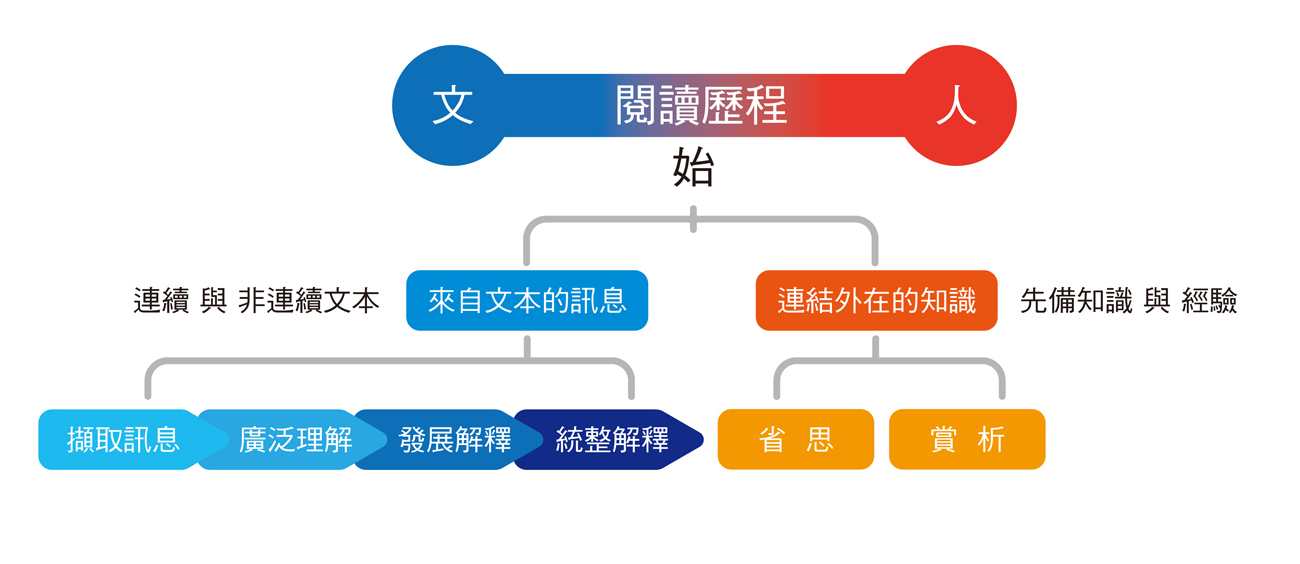 文 閱讀歷程 人

始

連續 與 非連續文本 來自文本的訊息 連結外在的知識 先備知識 與 經驗

擷取訊息 廣泛理解 發展解釋 統整解釋 省 思 賞 析